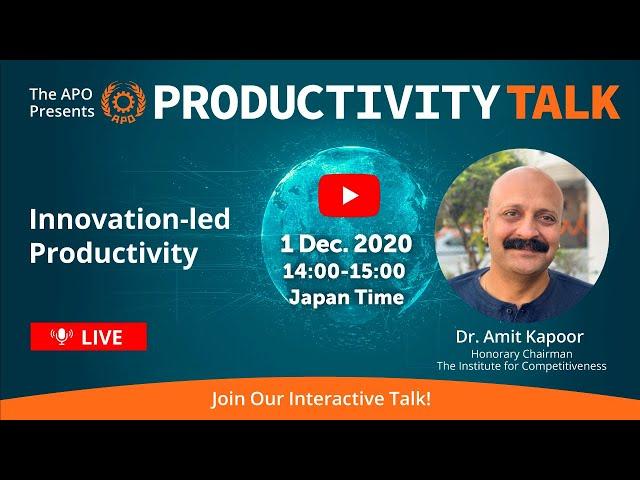 The APO Presents APO PRODUCTIVITY TALK

Innovation-led Productivity

1 Dec. 2020
14:00-15:00
Japan Time

LIVE

Dr. Amit Kapoor
Honorary Chairman
The Institute for Competitiveness

Join Our Interactive Talk!